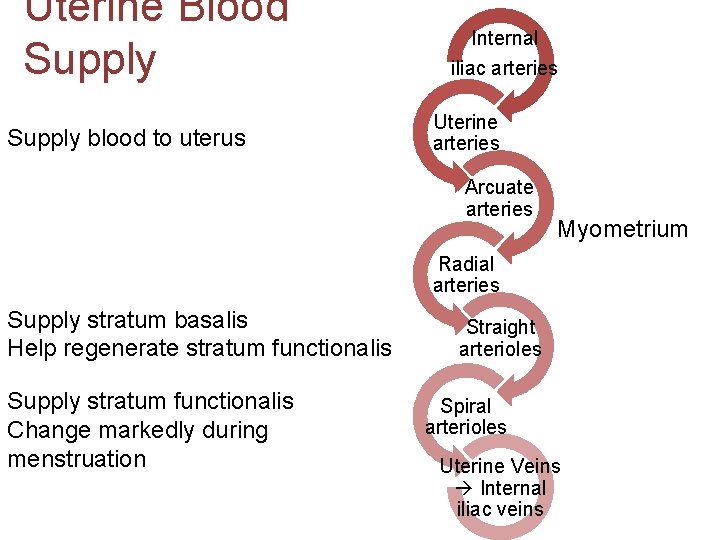 Uterine Blood Supply

Supply blood to uterus

Supply stratum basalis
Help regenerate stratum functionalis

Supply stratum functionalis
Change markedly during menstruation

Internal iliac arteries

Uterine arteries

Arcuate arteries

Myometrium

Radial arteries

Straight arterioles

Spiral arterioles

Uterine Veins → Internal iliac veins